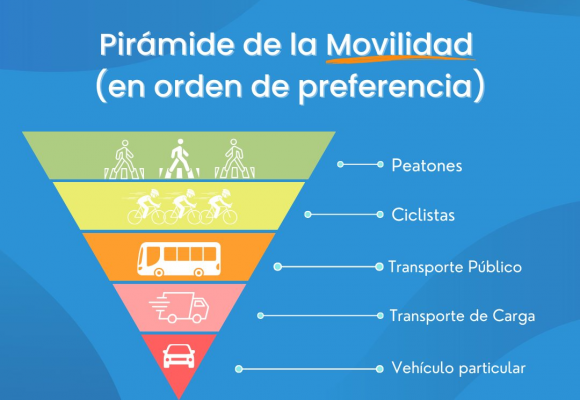 Pirámide de la Movilidad
(en orden de preferencia)

Peatones

Ciclistas

Transporte Público

Transporte de Carga

Vehículo particular